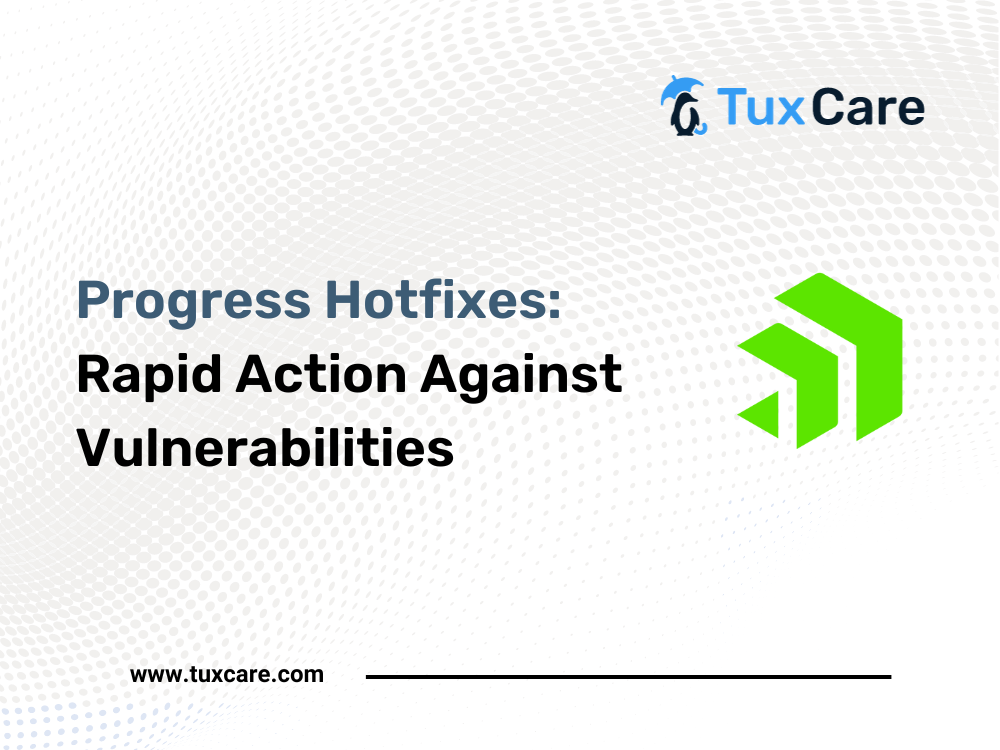 TuxCare

Progress Hotfixes: Rapid Action Against Vulnerabilities

www.tuxcare.com